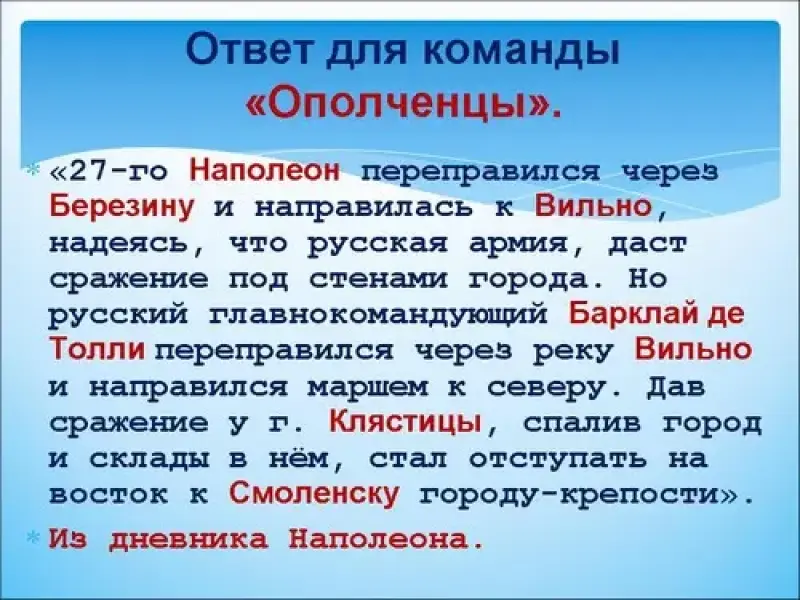 Ответ для команды «Ополченцы».

«27-го Наполеон переправился через Березину и направилась к Вильно, надеясь, что русская армия, даст сражение под стенами города. Но русский главнокомандующий Барклай де Толли переправился через реку Вильно и направился маршем к северу. Дав сражение у г. Клястицы, спалив город и склады в нём, стал отступать на восток к Смоленску городу-крепости».

Из дневника Наполеона.